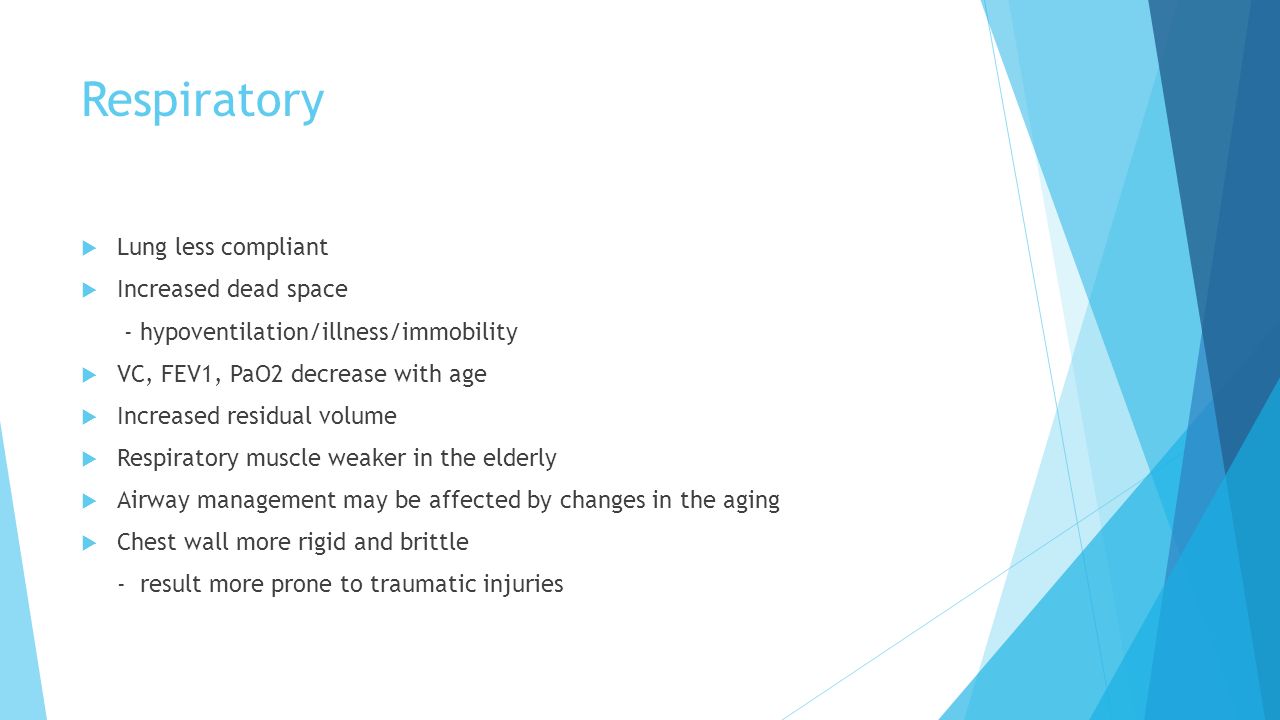 Respiratory

Lung less compliant

Increased dead space

- hypoventilation/illness/immobility

VC, FEV1, PaO2 decrease with age

Increased residual volume

Respiratory muscle weaker in the elderly

Airway management may be affected by changes in the aging

Chest wall more rigid and brittle

- result more prone to traumatic injuries